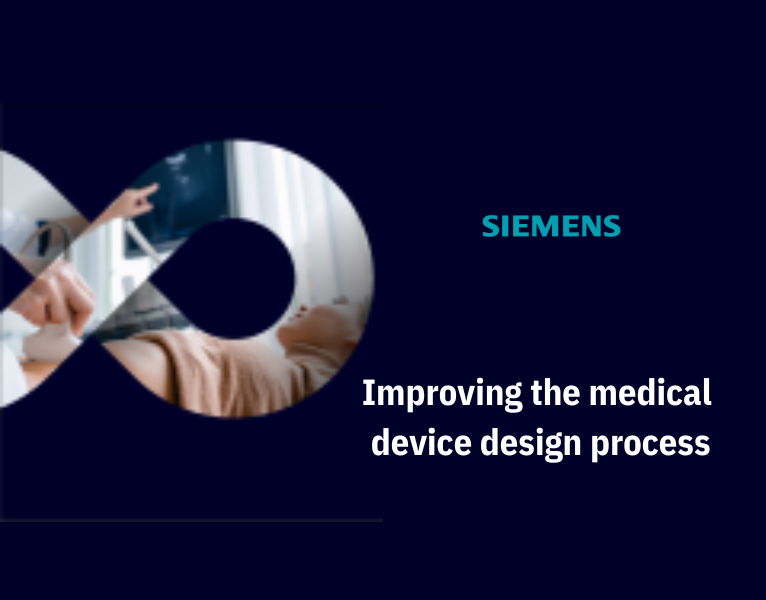 SIEMENS

Improving the medical device design process